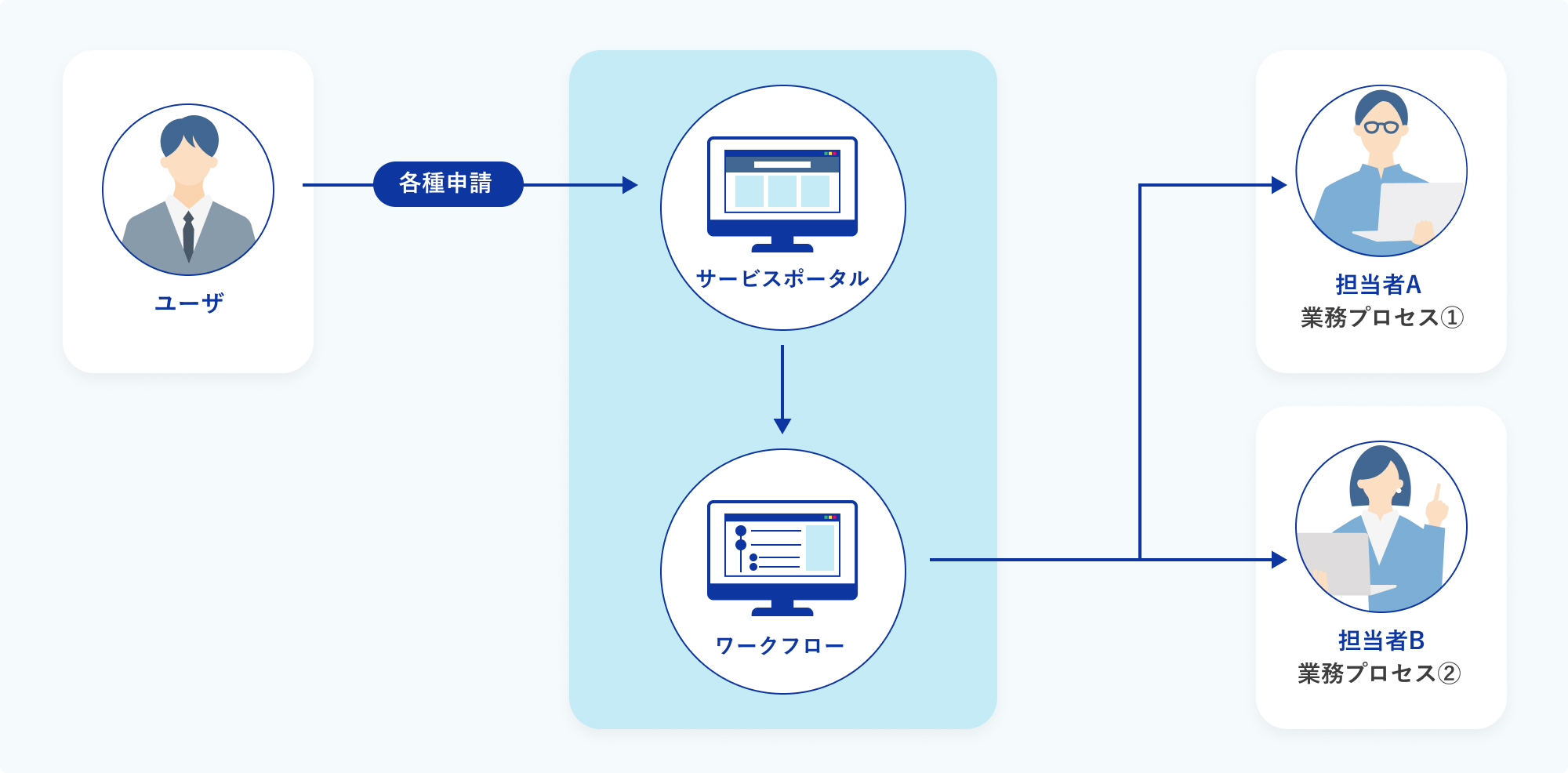 ユーザ

各種申請

サービスポータル

ワークフロー

担当者A
業務プロセス①

担当者B
業務プロセス②